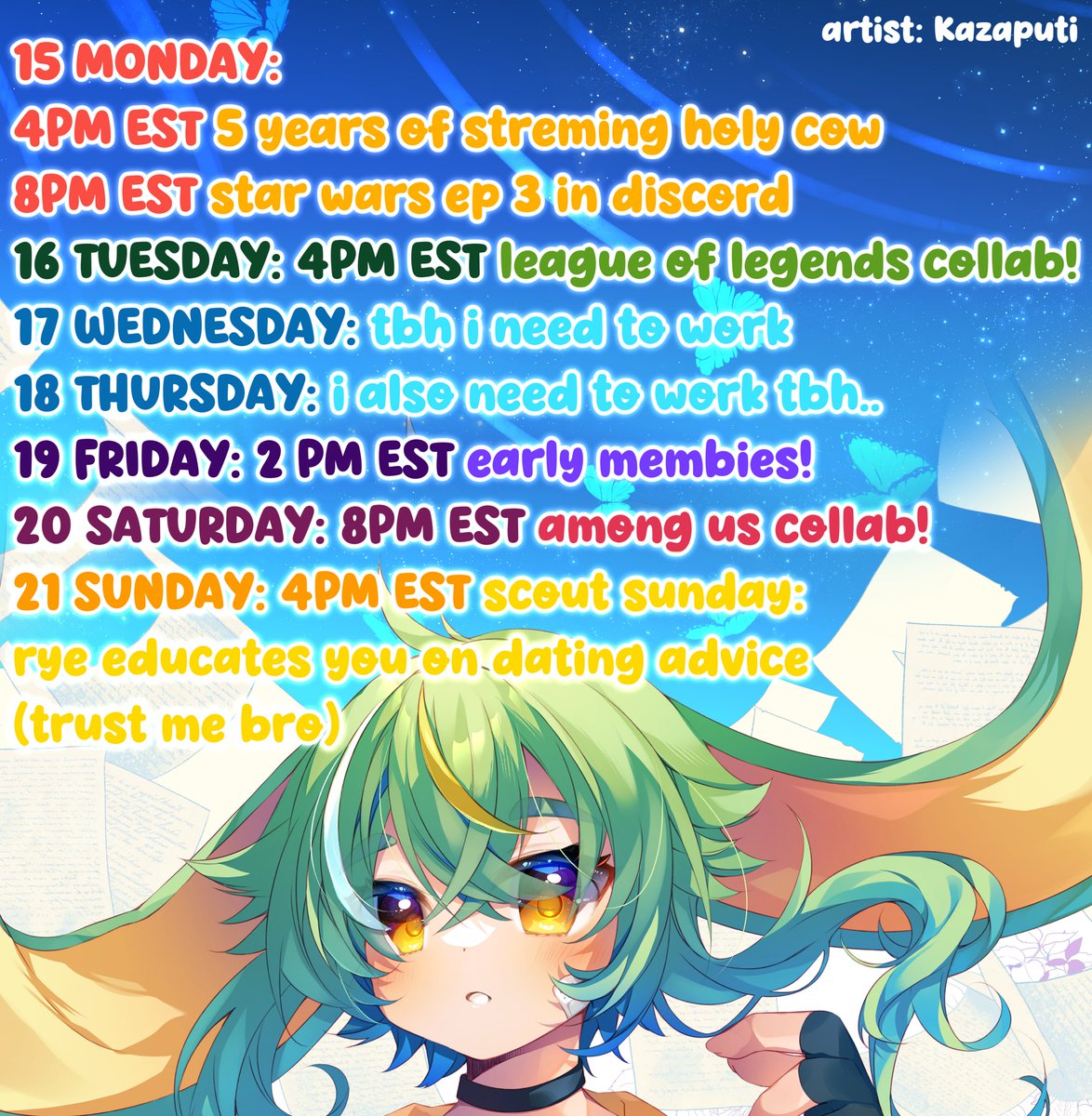 artist: Kazaputi

15 MONDAY:
4PM EST 5 years of streming holy cow
8PM EST star wars ep 3 in discord
16 TUESDAY: 4PM EST league of legends collab!
17 WEDNESDAY: tbh i need to work
18 THURSDAY: i also need to work tbh..
19 FRIDAY: 2 PM EST early membies!
20 SATURDAY: 8PM EST among us collab!
21 SUNDAY: 4PM EST scout sunday:
rye educates you on dating advice
(trust me bro)